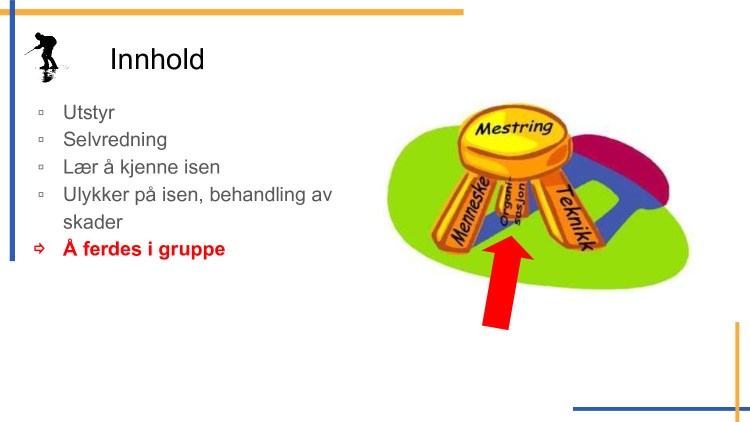 Innhold

▫ Utstyr
▫ Selvredning
▫ Lær å kjenne isen
▫ Ulykker på isen, behandling av skader
⇨ Å ferdes i gruppe

Mestring
Menneske
Organisasjon
Teknikk